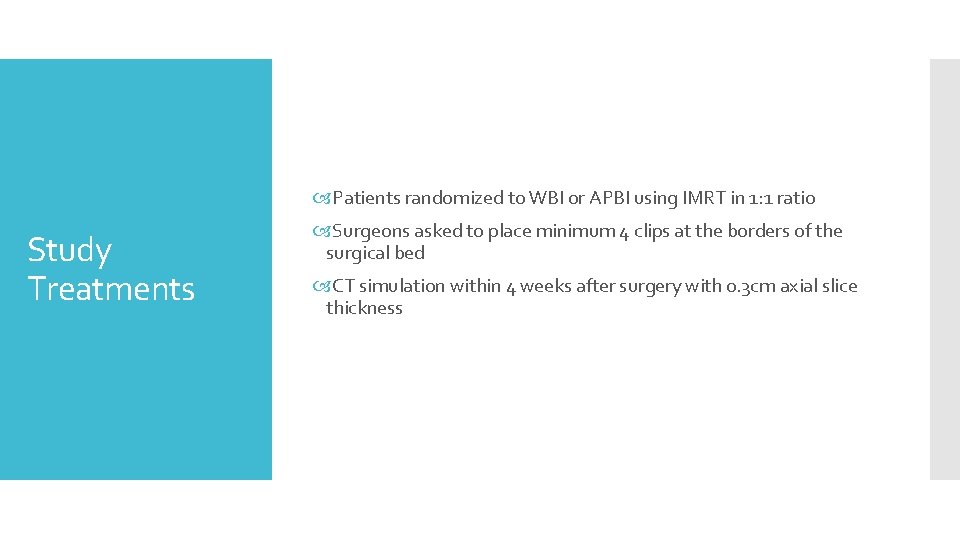 Study Treatments

Patients randomized to WBI or APBI using IMRT in 1:1 ratio

Surgeons asked to place minimum 4 clips at the borders of the surgical bed

CT simulation within 4 weeks after surgery with 0.3cm axial slice thickness